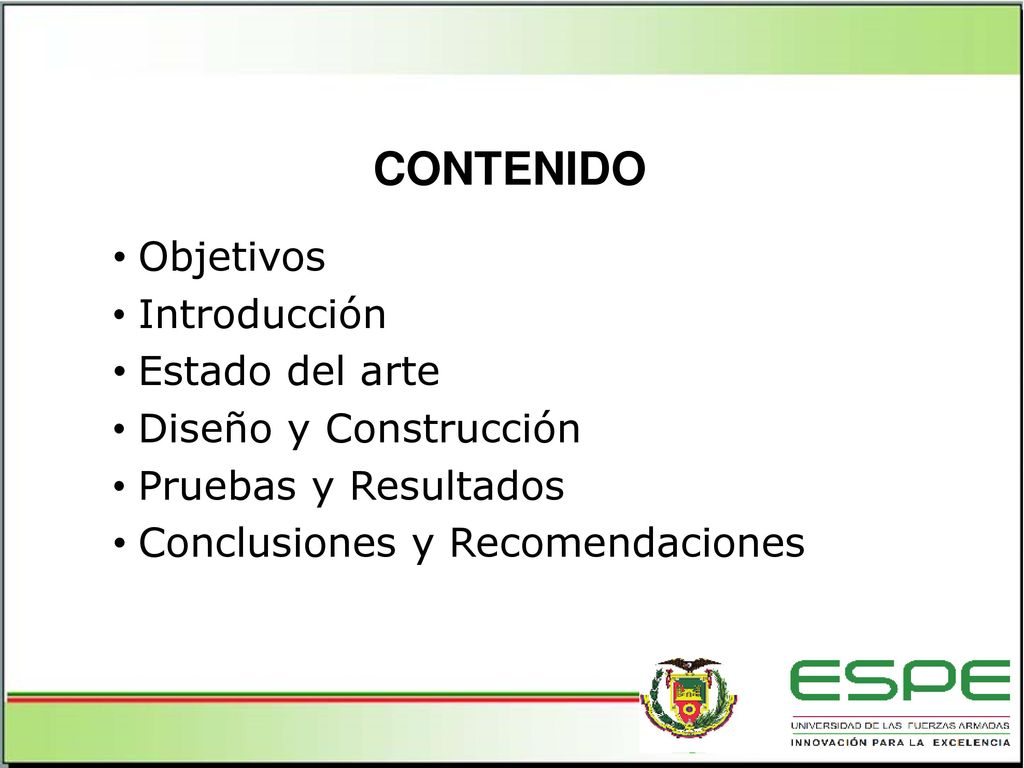 CONTENIDO

• Objetivos
• Introducción
• Estado del arte
• Diseño y Construcción
• Pruebas y Resultados
• Conclusiones y Recomendaciones

ESPE
UNIVERSIDAD DE LAS FUERZAS ARMADAS
INNOVACIÓN PARA LA EXCELENCIA